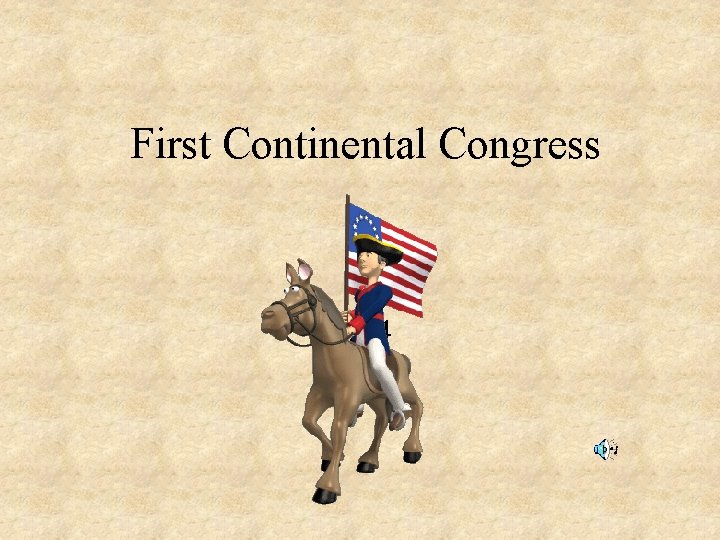 First Continental Congress